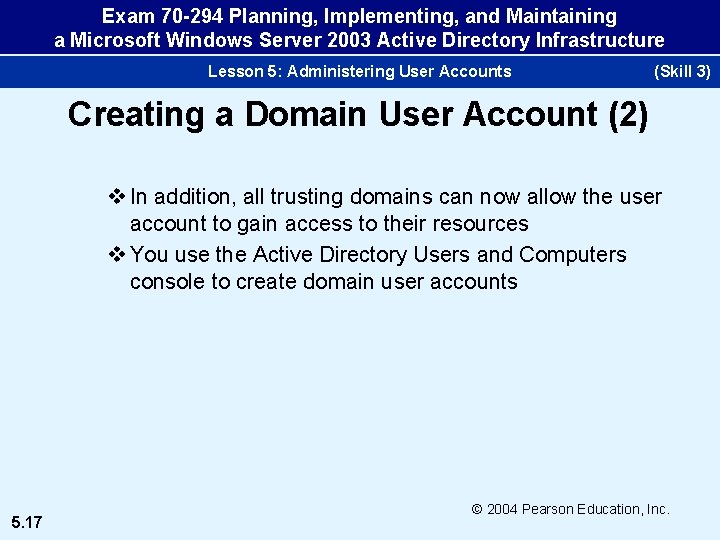 Exam 70-294 Planning, Implementing, and Maintaining a Microsoft Windows Server 2003 Active Directory Infrastructure

Lesson 5: Administering User Accounts (Skill 3)

Creating a Domain User Account (2)

❖ In addition, all trusting domains can now allow the user account to gain access to their resources

❖ You use the Active Directory Users and Computers console to create domain user accounts

© 2004 Pearson Education, Inc.

5.17